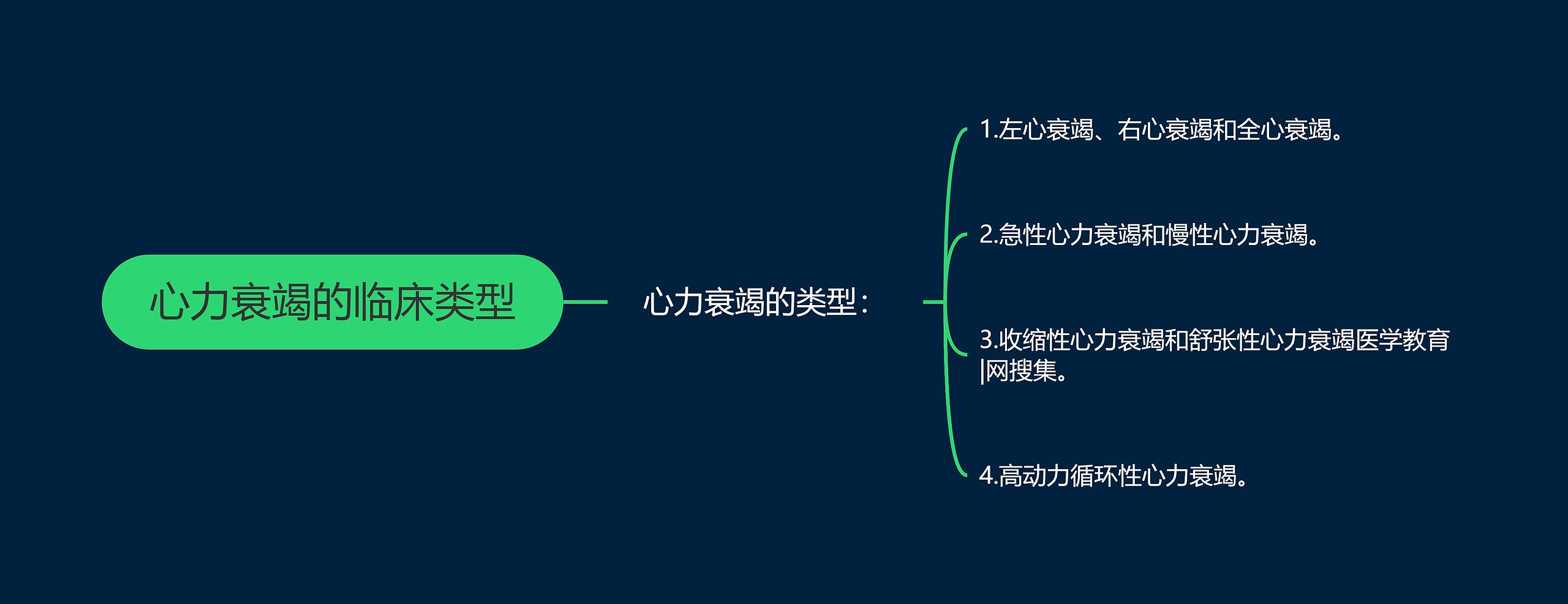 心力衰竭的临床类型

心力衰竭的类型：

1.左心衰竭、右心衰竭和全心衰竭。

2.急性心力衰竭和慢性心力衰竭。

3.收缩性心力衰竭和舒张性心力衰竭医学教育|网搜集。

4.高动力循环性心力衰竭。